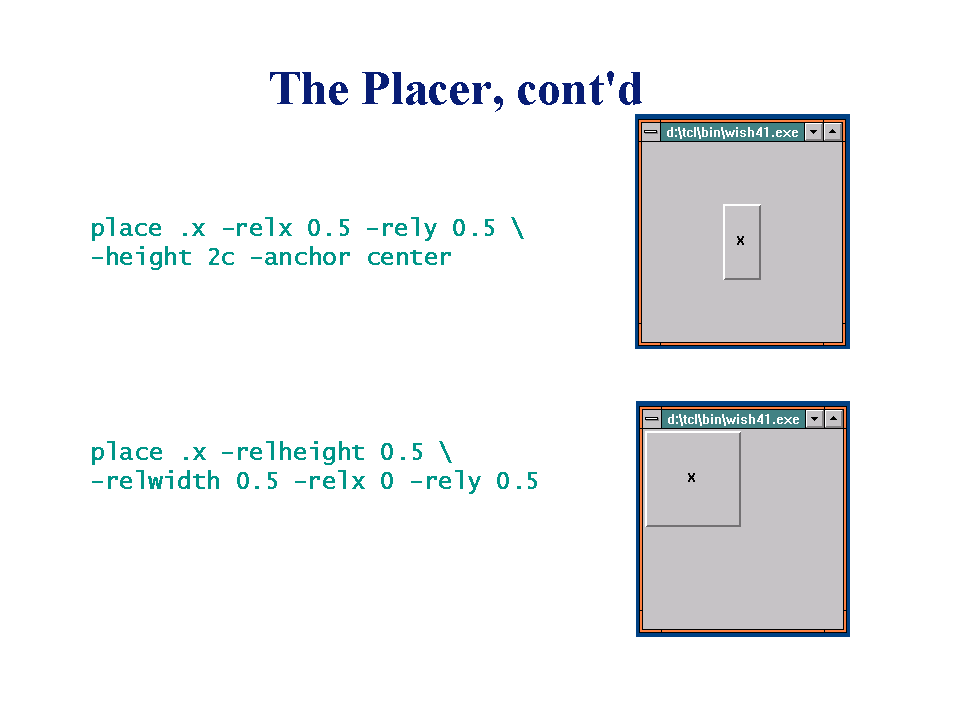 The Placer, cont'd

place .x -relx 0.5 -rely 0.5 \
-height 2c -anchor center

d:\tcl\bin\wish41.exe

x

place .x -relheight 0.5 \
-relwidth 0.5 -relx 0 -rely 0.5

d:\tcl\bin\wish41.exe

x